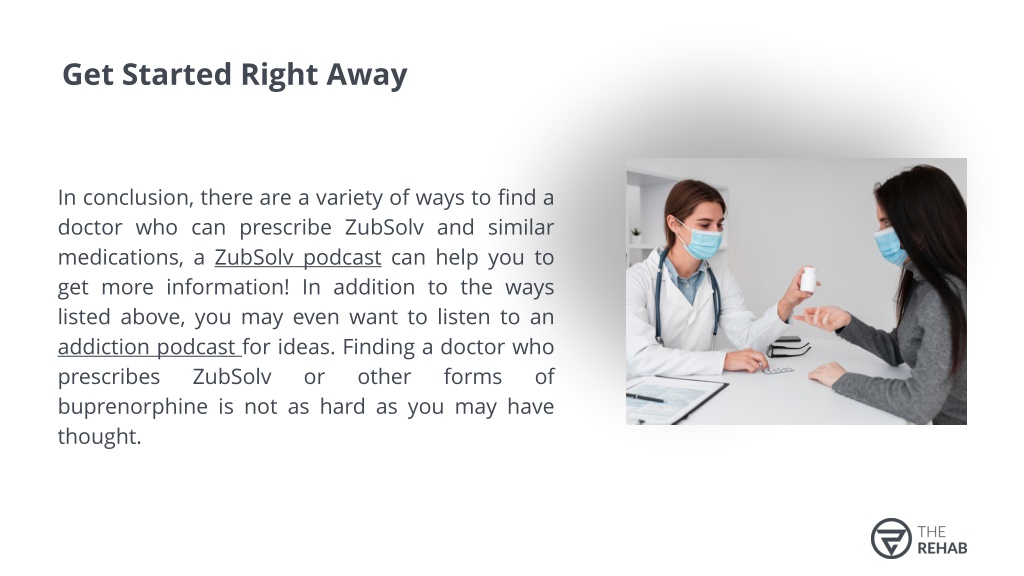 Get Started Right Away

In conclusion, there are a variety of ways to find a doctor who can prescribe ZubSolv and similar medications, a ZubSolv podcast can help you to get more information! In addition to the ways listed above, you may even want to listen to an addiction podcast for ideas. Finding a doctor who prescribes ZubSolv or other forms of buprenorphine is not as hard as you may have thought.

THE
REHAB